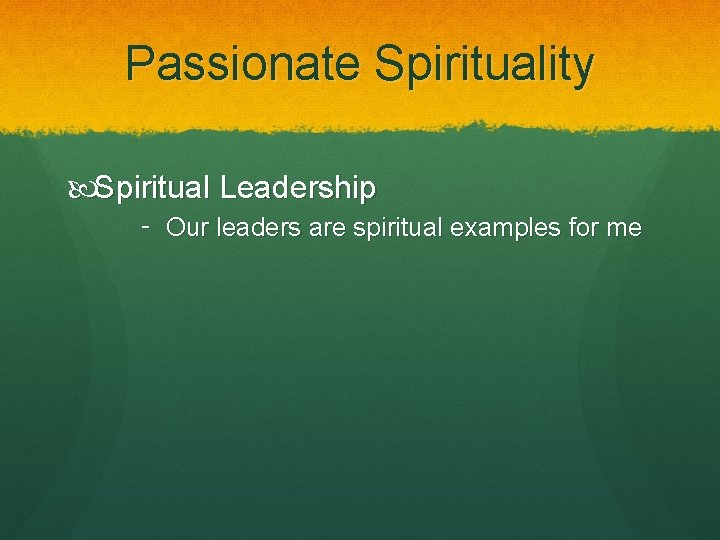 Passionate Spirituality

Spiritual Leadership

- Our leaders are spiritual examples for me